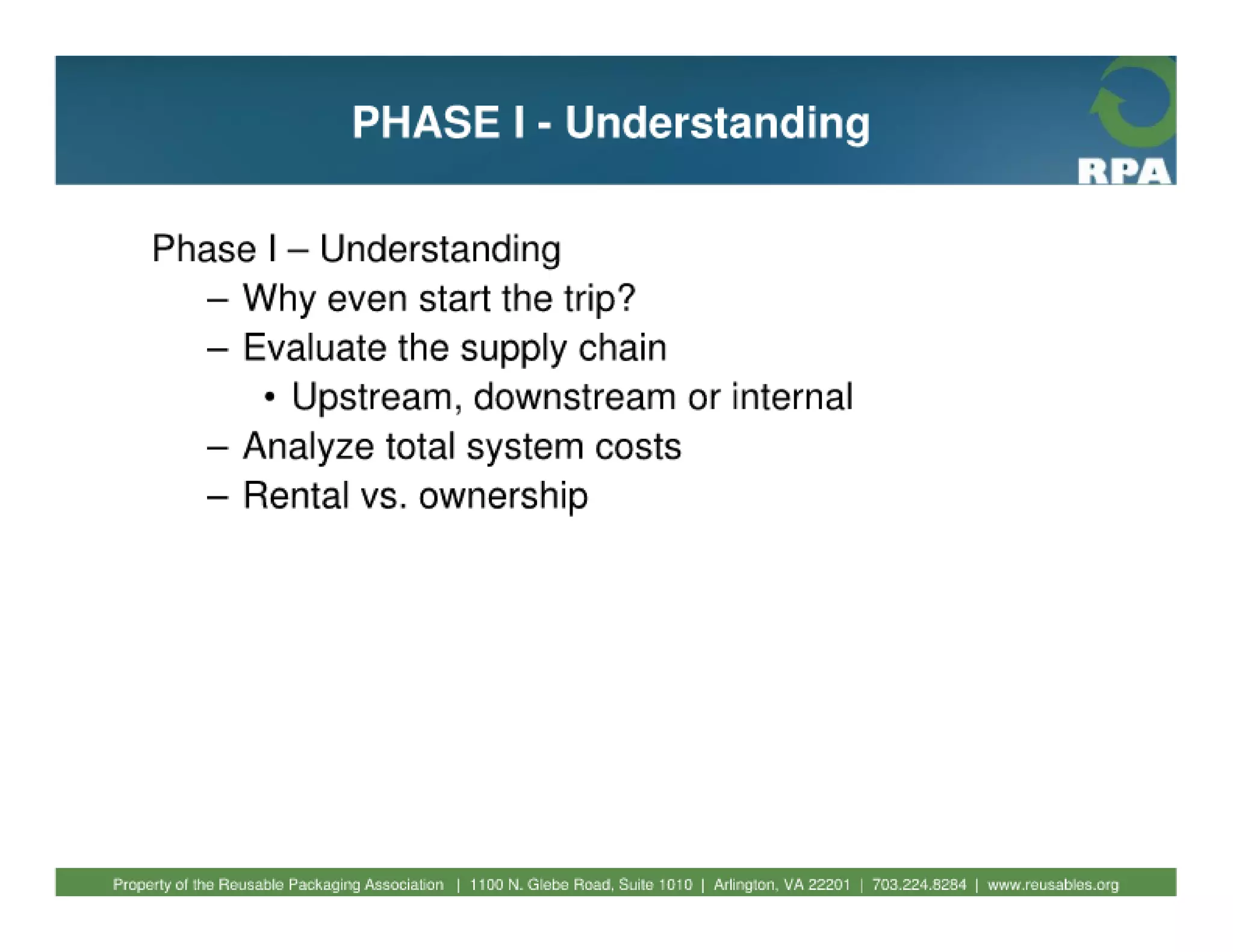 PHASE I - Understanding

RPA

Phase I – Understanding
– Why even start the trip?
– Evaluate the supply chain
• Upstream, downstream or internal
– Analyze total system costs
– Rental vs. ownership

Property of the Reusable Packaging Association | 1100 N. Glebe Road, Suite 1010 | Arlington, VA 22201 | 703.224.8284 | www.reusables.org